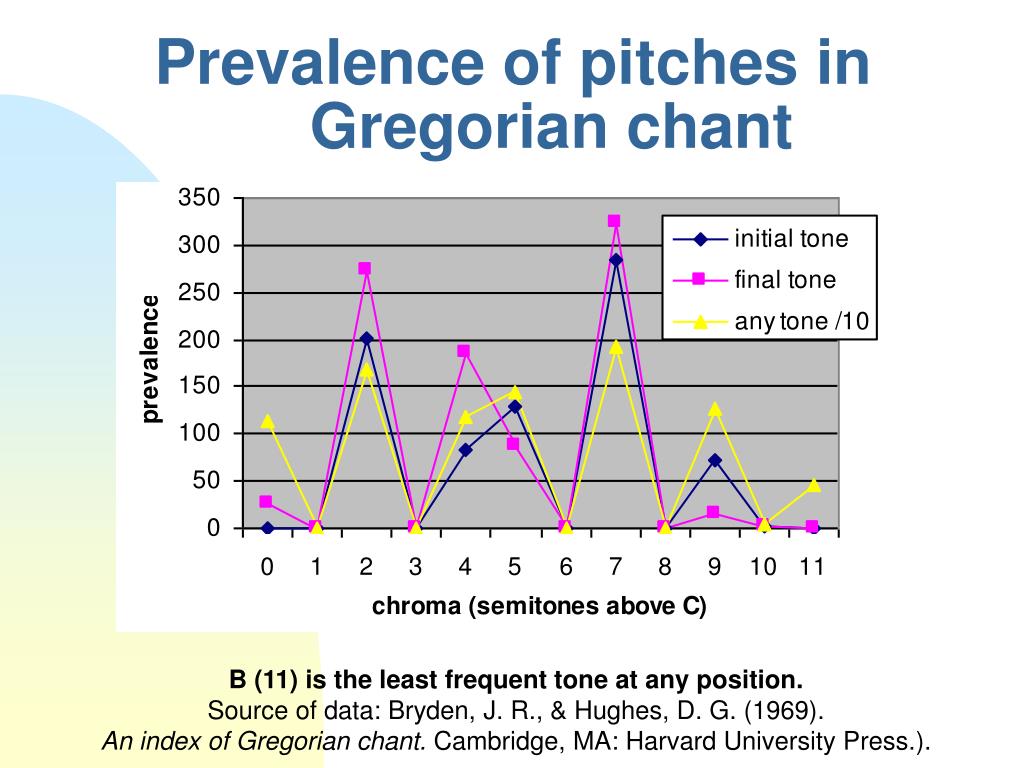 Prevalence of pitches in Gregorian chant

350
300
250
200
150
100
50
0

prevalence

initial tone
final tone
any tone /10

0 1 2 3 4 5 6 7 8 9 10 11

chroma (semitones above C)

B (11) is the least frequent tone at any position.
Source of data: Bryden, J. R., & Hughes, D. G. (1969).
An index of Gregorian chant. Cambridge, MA: Harvard University Press.).